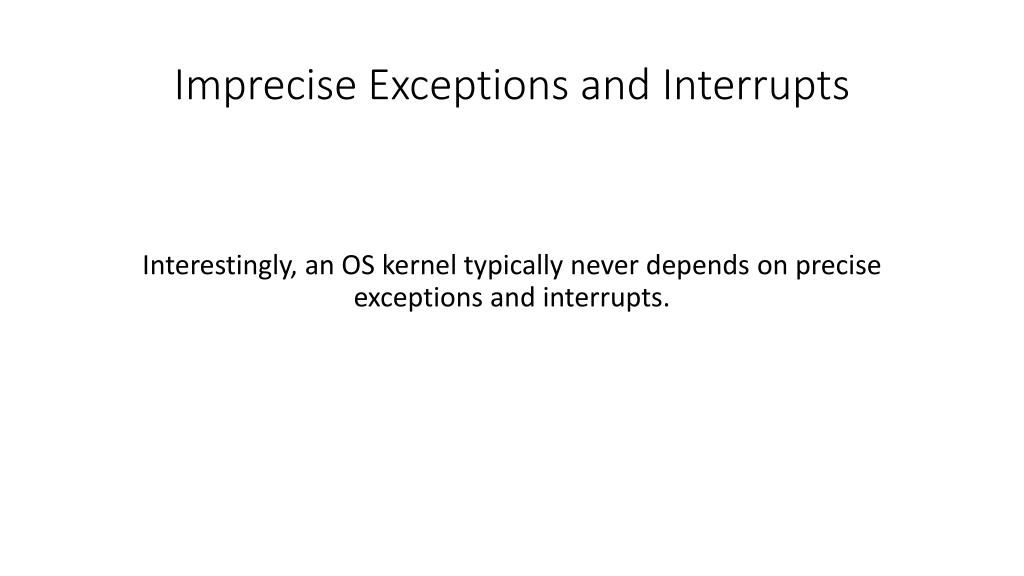 Imprecise Exceptions and Interrupts

Interestingly, an OS kernel typically never depends on precise exceptions and interrupts.